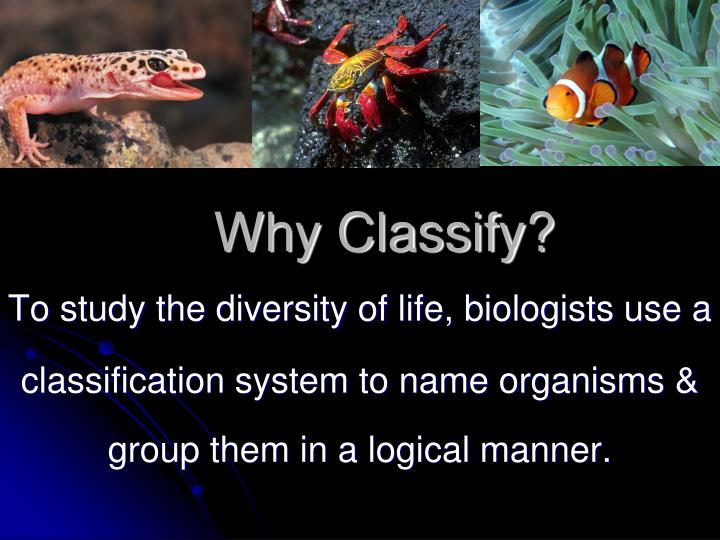 Why Classify?

To study the diversity of life, biologists use a classification system to name organisms & group them in a logical manner.